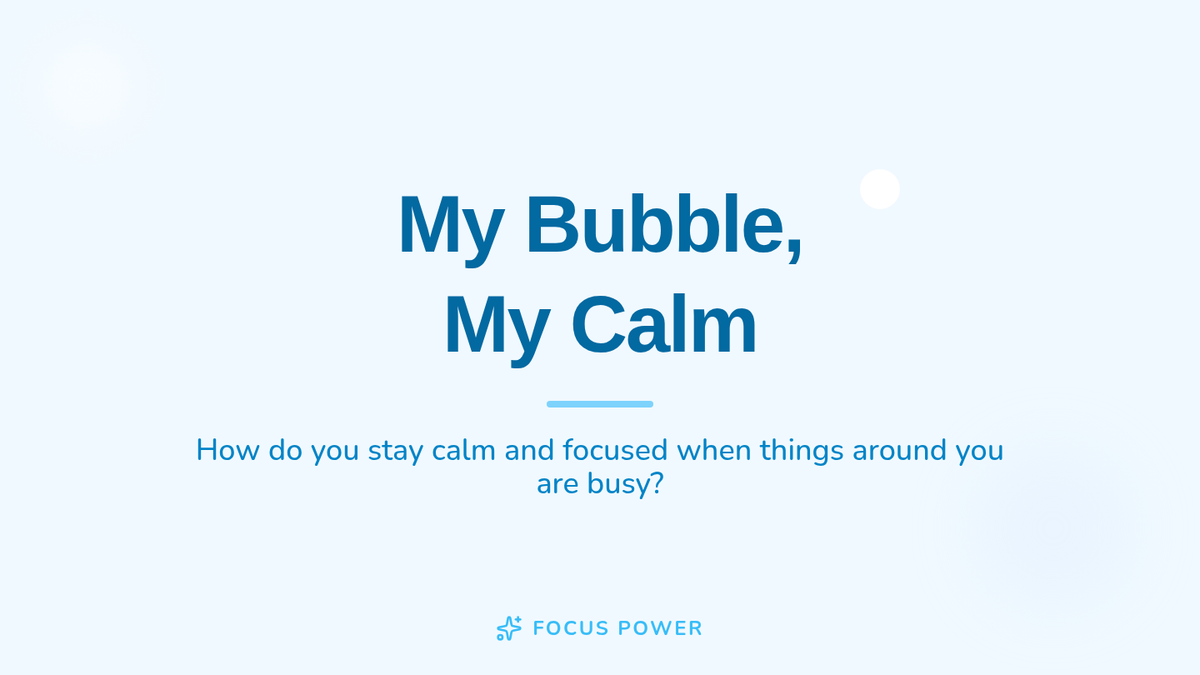 My Bubble,
My Calm

How do you stay calm and focused when things around you are busy?

FOCUS POWER